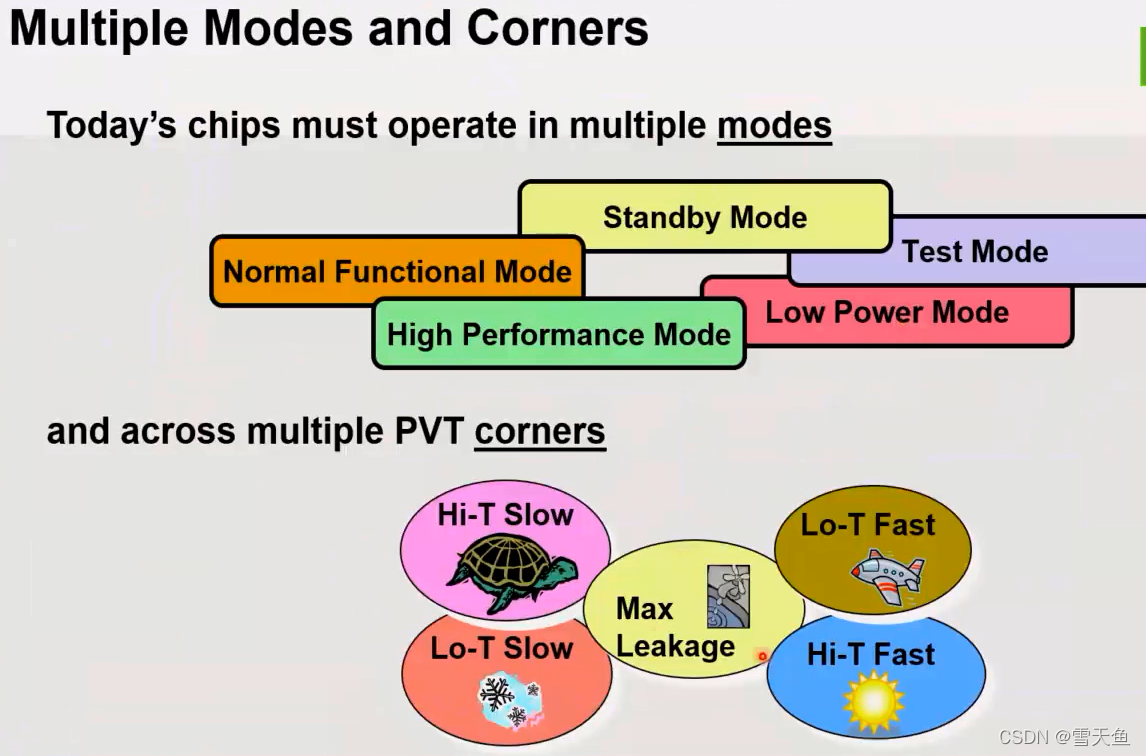 Multiple Modes and Corners

Today's chips must operate in multiple modes

Standby Mode

Test Mode

Normal Functional Mode

Low Power Mode

High Performance Mode

and across multiple PVT corners

Hi-T Slow

Lo-T Fast

Max Leakage

Lo-T Slow

Hi-T Fast

CSDN @雪天鱼